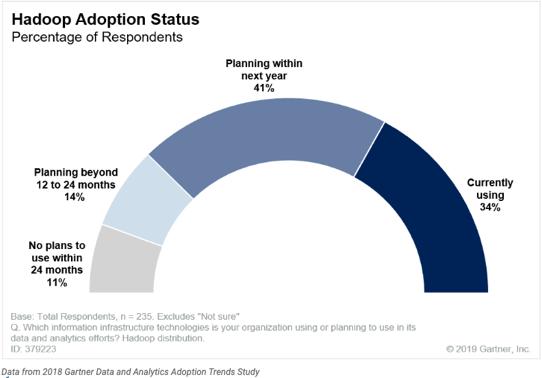 Hadoop Adoption Status
Percentage of Respondents

Planning within next year 41%

Planning beyond 12 to 24 months 14%

Currently using 34%

No plans to use within 24 months 11%

Base: Total Respondents, n = 235. Excludes "Not sure"
Q. Which information infrastructure technologies is your organization using or planning to use in its data and analytics efforts? Hadoop distribution.
ID: 379223

© 2019 Gartner, Inc.

Data from 2018 Gartner Data and Analytics Adoption Trends Study